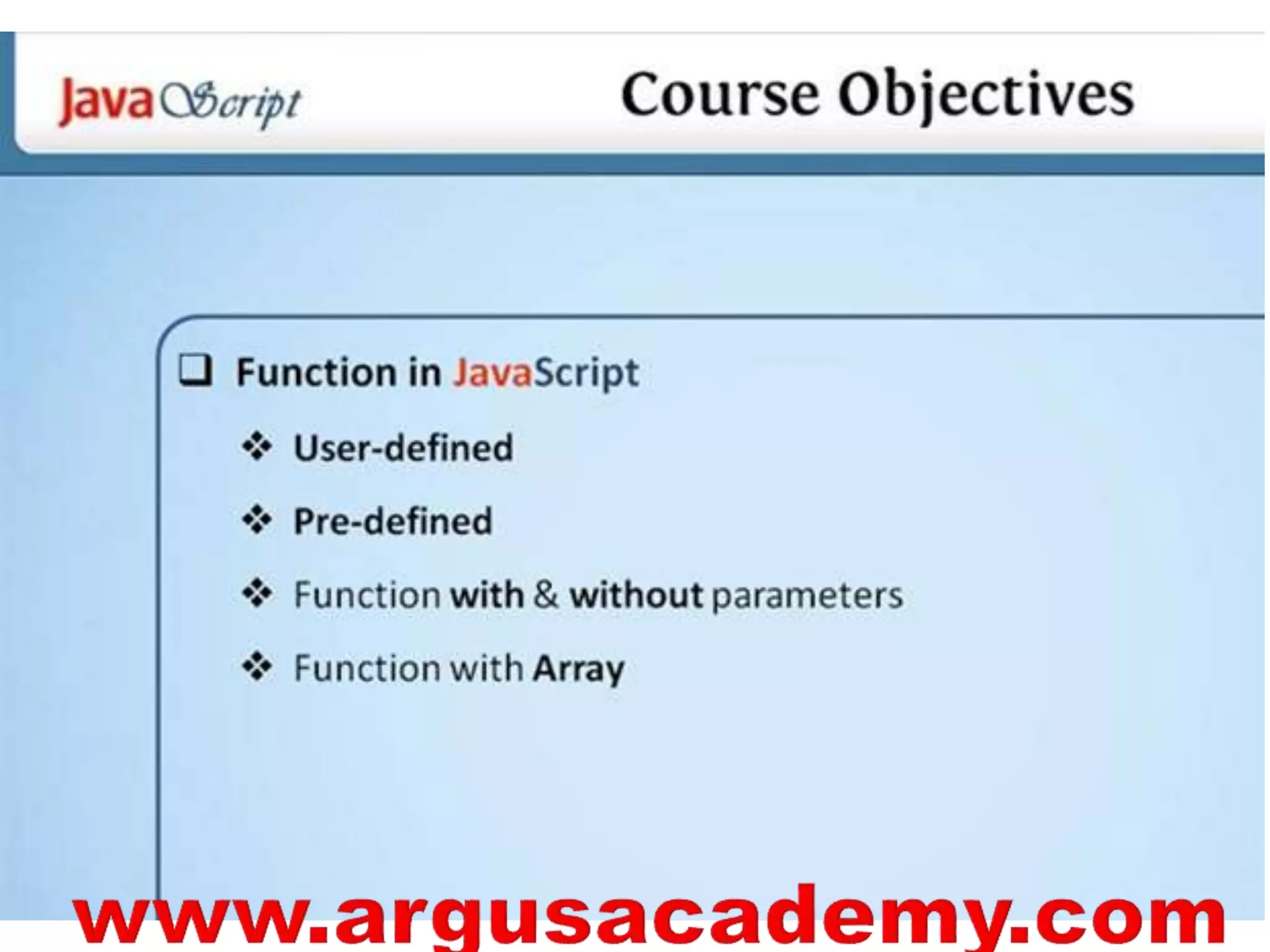 JavaScript

Course Objectives

❑ Function in JavaScript

❖ User-defined

❖ Pre-defined

❖ Function with & without parameters

❖ Function with Array

www.argusacademy.com